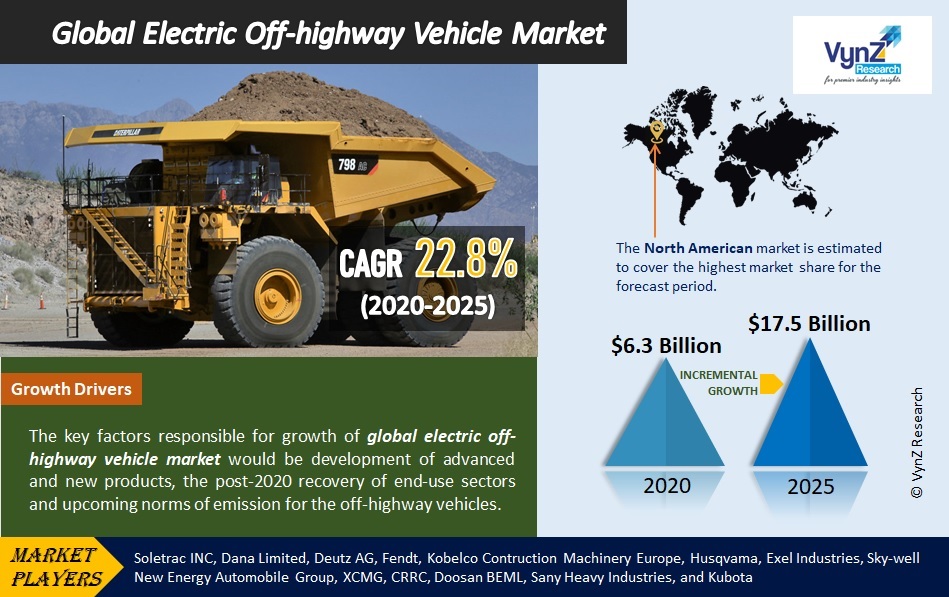 Global Electric Off-highway Vehicle Market

VynZ Research
for premier industry insights

CATERPILLAR
798 AC

CAGR 22.8%
(2020-2025)

The North American market is estimated to cover the highest market share for the forecast period.

$6.3 Billion
$17.5 Billion
INCREMENTAL GROWTH
2020
2025

© VynZ Research

Growth Drivers

The key factors responsible for growth of global electric off-highway vehicle market would be development of advanced and new products, the post-2020 recovery of end-use sectors and upcoming norms of emission for the off-highway vehicles.

MARKET PLAYERS

Soletrac INC, Dana Limited, Deutz AG, Fendt, Kobelco Contruction Machinery Europe, Husqvama, Exel Industries, Sky-well New Energy Automobile Group, XCMG, CRRC, Doosan BEML, Sany Heavy Industries, and Kubota